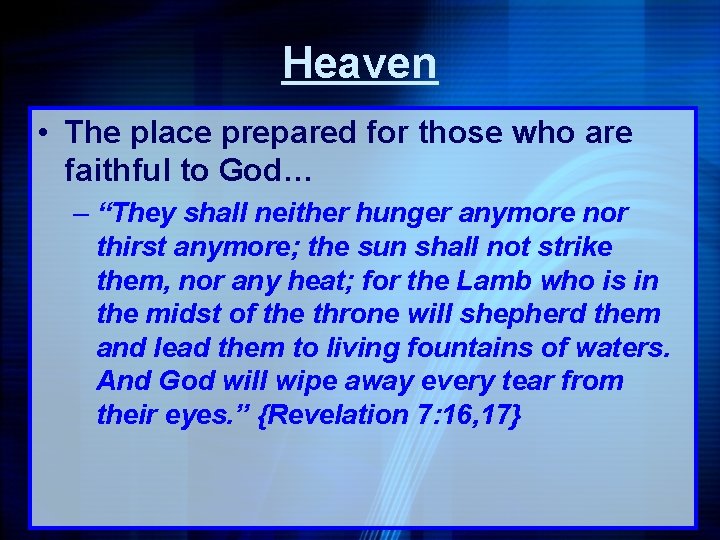 Heaven

• The place prepared for those who are faithful to God…

– “They shall neither hunger anymore nor thirst anymore; the sun shall not strike them, nor any heat; for the Lamb who is in the midst of the throne will shepherd them and lead them to living fountains of waters. And God will wipe away every tear from their eyes.” {Revelation 7:16,17}